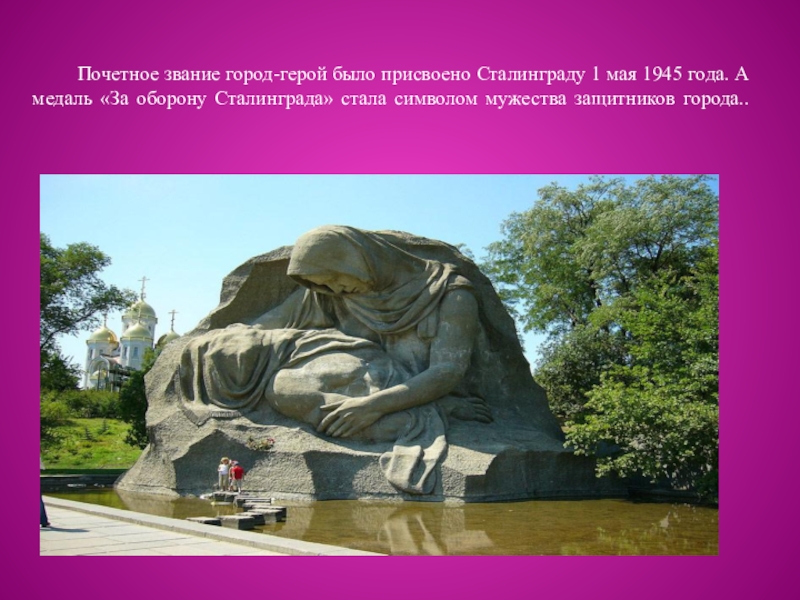 Почетное звание город-герой было присвоено Сталинграду 1 мая 1945 года. А медаль «За оборону Сталинграда» стала символом мужества защитников города..